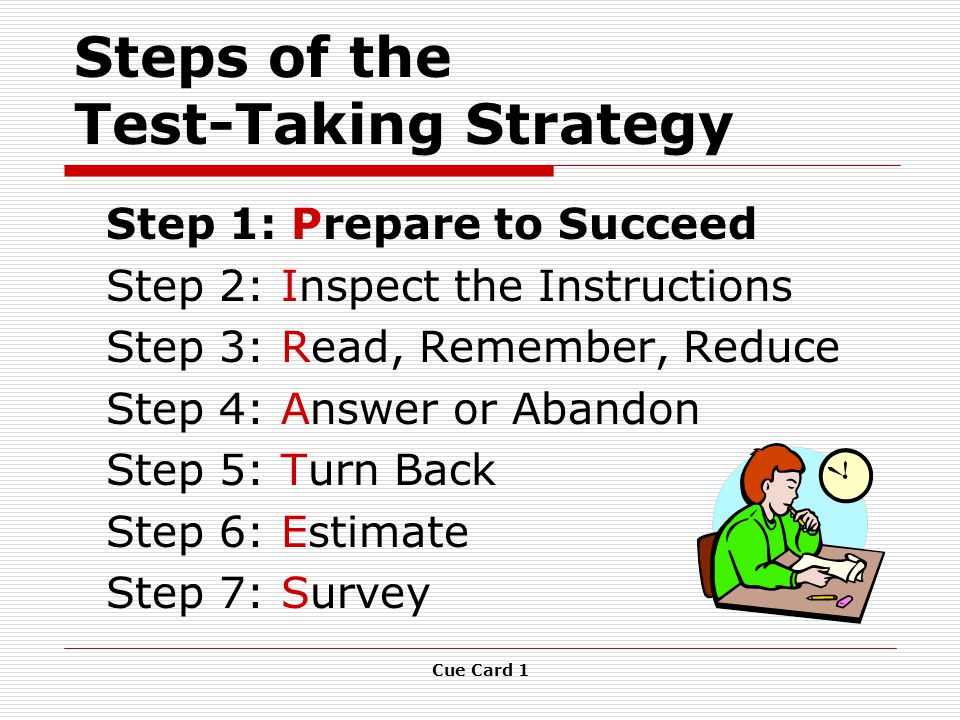 Steps of the
Test-Taking Strategy

Step 1: Prepare to Succeed
Step 2: Inspect the Instructions
Step 3: Read, Remember, Reduce
Step 4: Answer or Abandon
Step 5: Turn Back
Step 6: Estimate
Step 7: Survey

Cue Card 1